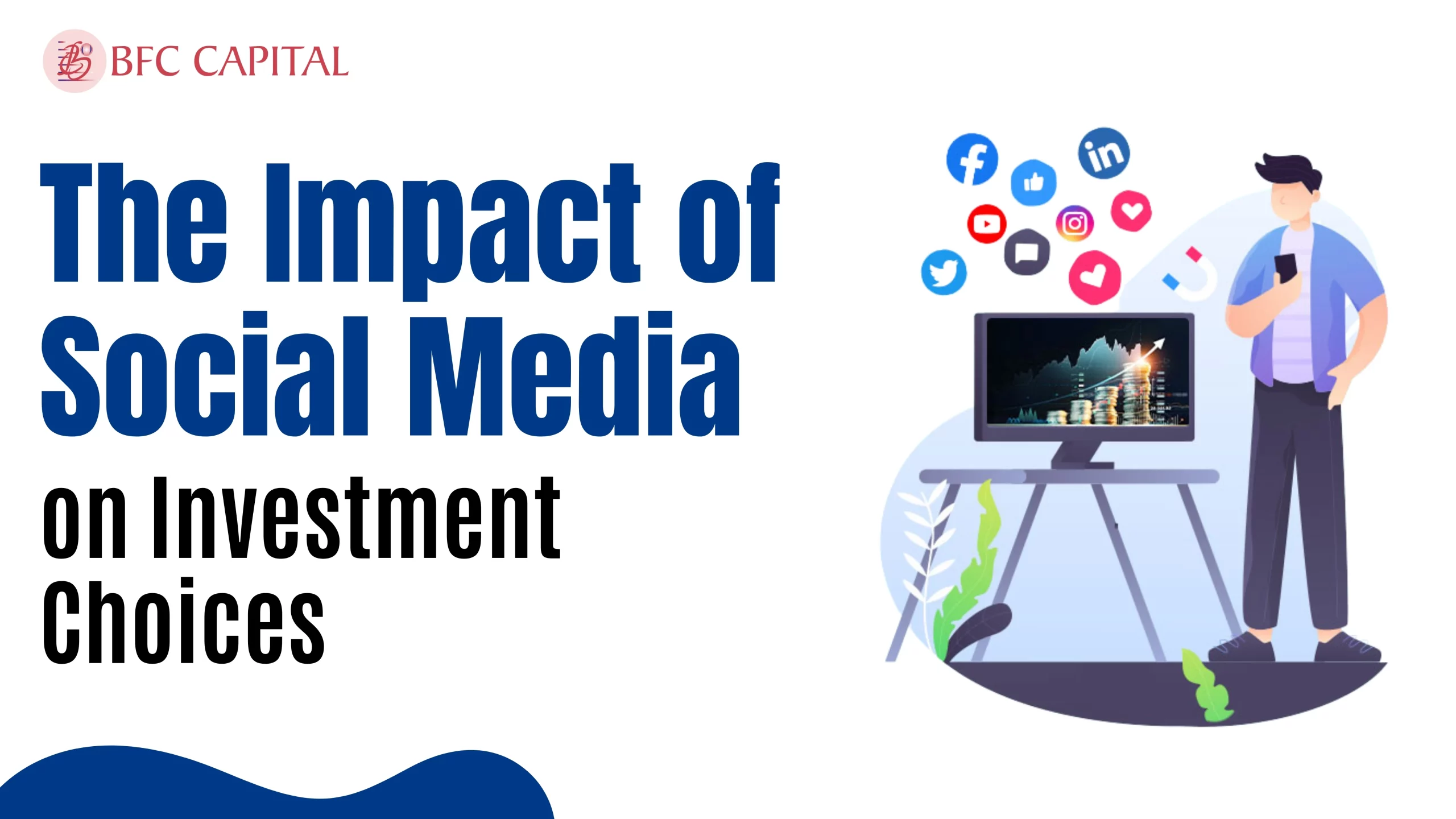 BFC CAPITAL

The Impact of Social Media on Investment Choices